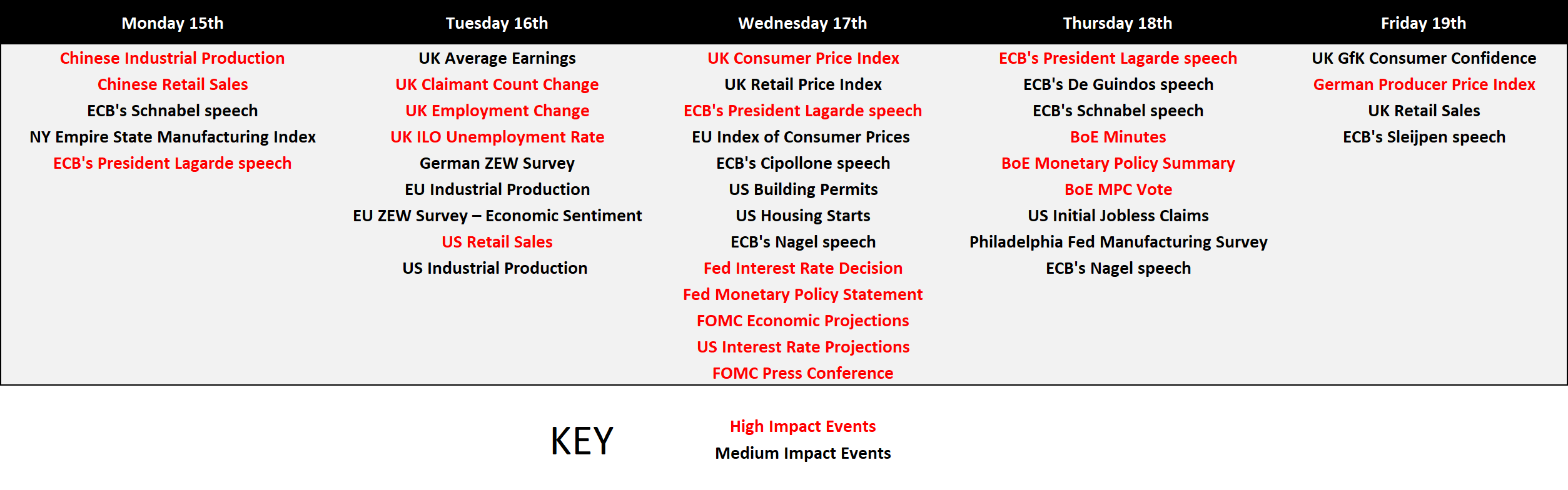 | Monday 15th | Tuesday 16th | Wednesday 17th | Thursday 18th | Friday 19th |
|---|---|---|---|---|
| Chinese Industrial Production | UK Average Earnings | UK Consumer Price Index | ECB's President Lagarde speech | UK GfK Consumer Confidence |
| Chinese Retail Sales | UK Claimant Count Change | UK Retail Price Index | ECB's De Guindos speech | German Producer Price Index |
| ECB's Schnabel speech | UK Employment Change | ECB's President Lagarde speech | ECB's Schnabel speech | UK Retail Sales |
| NY Empire State Manufacturing Index | UK ILO Unemployment Rate | EU Index of Consumer Prices | BoE Minutes | ECB's Sleijpen speech |
| ECB's President Lagarde speech | German ZEW Survey | ECB's Cipollone speech | BoE Monetary Policy Summary | |
| | EU Industrial Production | US Building Permits | BoE MPC Vote | |
| | EU ZEW Survey – Economic Sentiment | US Housing Starts | US Initial Jobless Claims | |
| | US Retail Sales | ECB's Nagel speech | Philadelphia Fed Manufacturing Survey | |
| | US Industrial Production | Fed Interest Rate Decision | ECB's Nagel speech | |
| | | Fed Monetary Policy Statement | | |
| | | FOMC Economic Projections | | |
| | | US Interest Rate Projections | | |
| | | FOMC Press Conference | | |

KEY

High Impact Events
Medium Impact Events